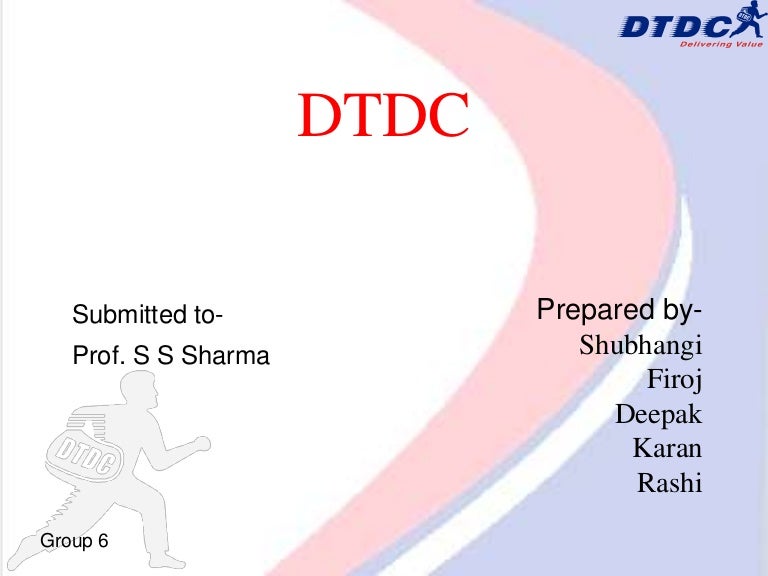 DTDC
Delivering Value

DTDC

Submitted to-
Prof. S S Sharma

Prepared by-
Shubhangi
Firoj
Deepak
Karan
Rashi

DTDC

Group 6